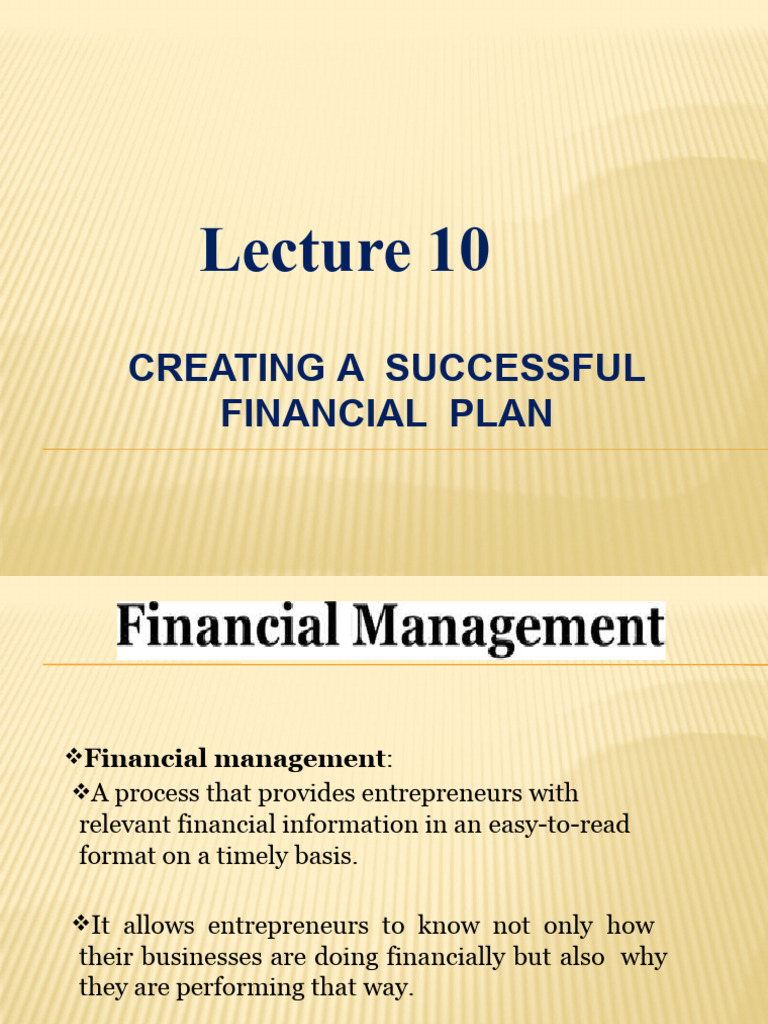 Lecture 10

CREATING A SUCCESSFUL FINANCIAL PLAN

Financial Management

❖Financial management:

❖A process that provides entrepreneurs with relevant financial information in an easy-to-read format on a timely basis.

❖It allows entrepreneurs to know not only how their businesses are doing financially but also why they are performing that way.